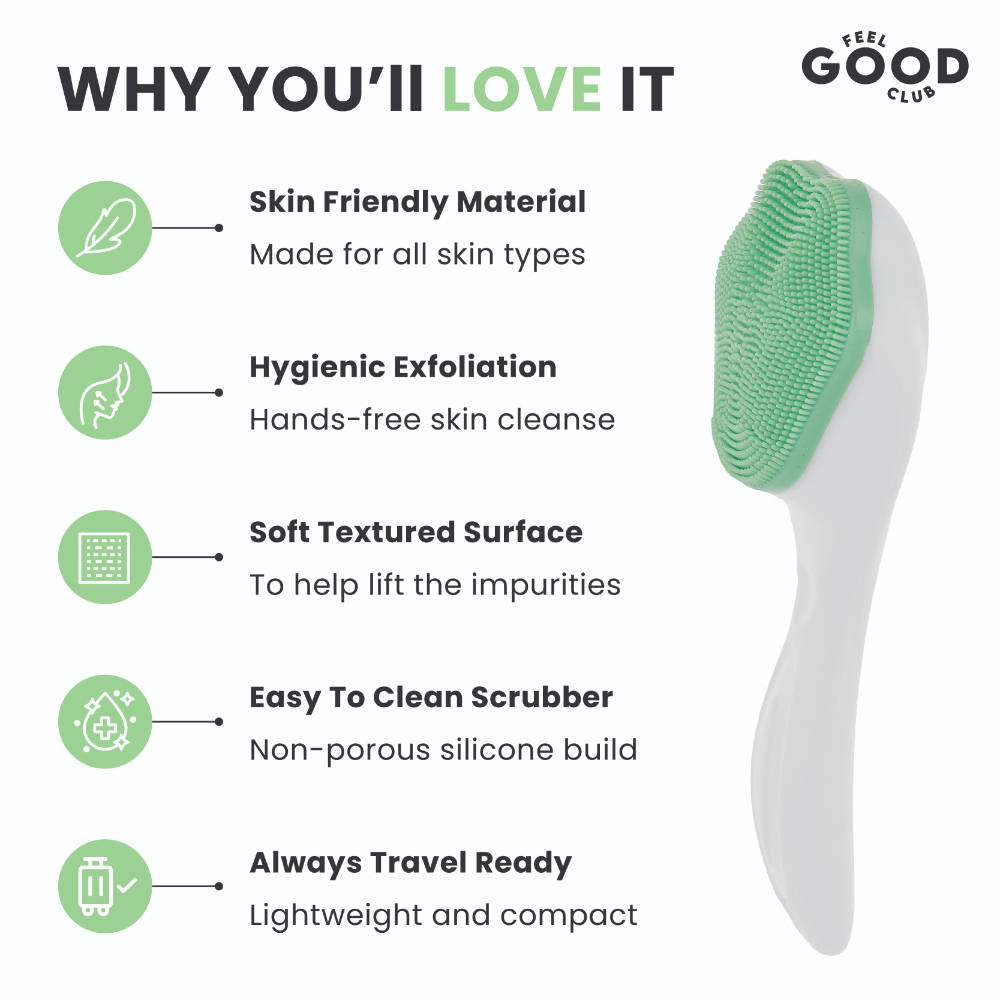 WHY YOU'll LOVE IT

FEEL GOOD CLUB

Skin Friendly Material
Made for all skin types

Hygienic Exfoliation
Hands-free skin cleanse

Soft Textured Surface
To help lift the impurities

Easy To Clean Scrubber
Non-porous silicone build

Always Travel Ready
Lightweight and compact